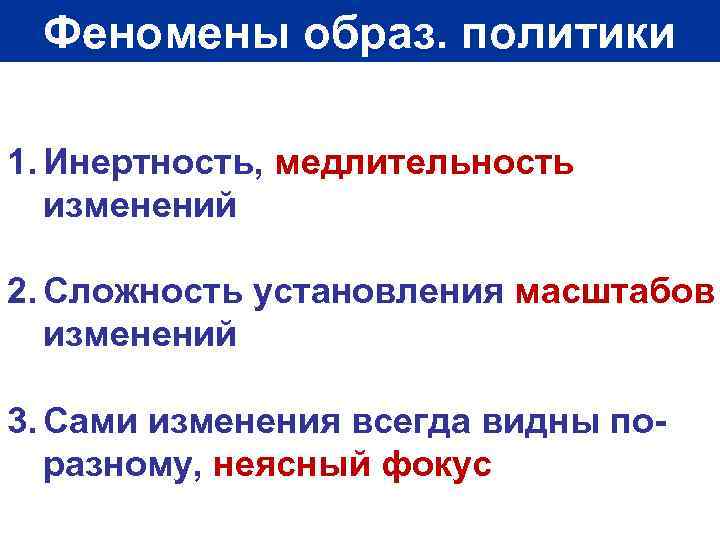 Феномены образ. политики

1. Инертность, медлительность изменений

2. Сложность установления масштабов изменений

3. Сами изменения всегда видны по-разному, неясный фокус